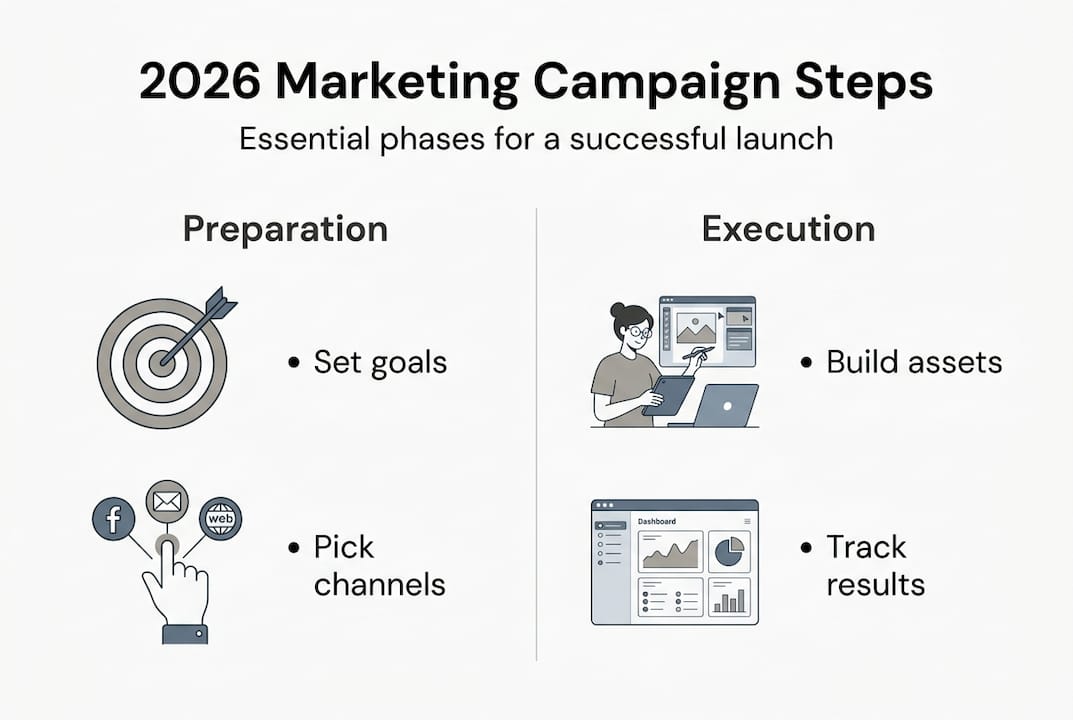 2026 Marketing Campaign Steps

Essential phases for a successful launch

Preparation

• Set goals

f

web

• Pick channels

Execution

• Build assets

Dashboard

• Track results